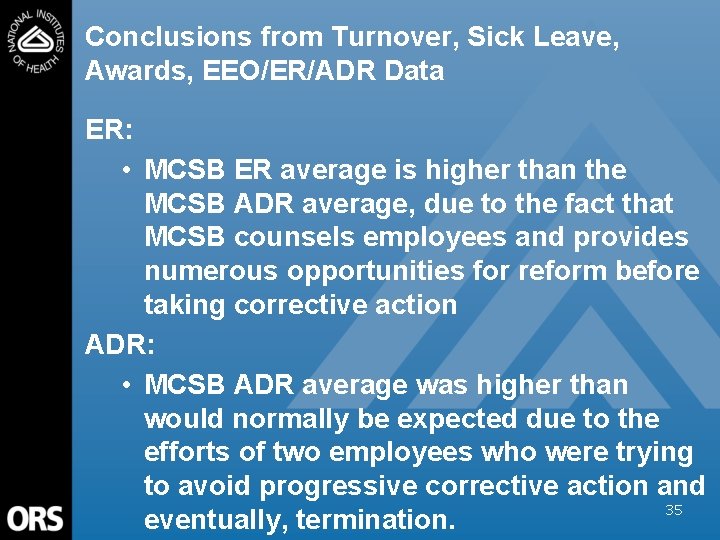 NATIONAL INSTITUTES OF HEALTH

Conclusions from Turnover, Sick Leave, Awards, EEO/ER/ADR Data

ER:

• MCSB ER average is higher than the MCSB ADR average, due to the fact that MCSB counsels employees and provides numerous opportunities for reform before taking corrective action

ADR:

• MCSB ADR average was higher than would normally be expected due to the efforts of two employees who were trying to avoid progressive corrective action and eventually, termination.

ORS

35